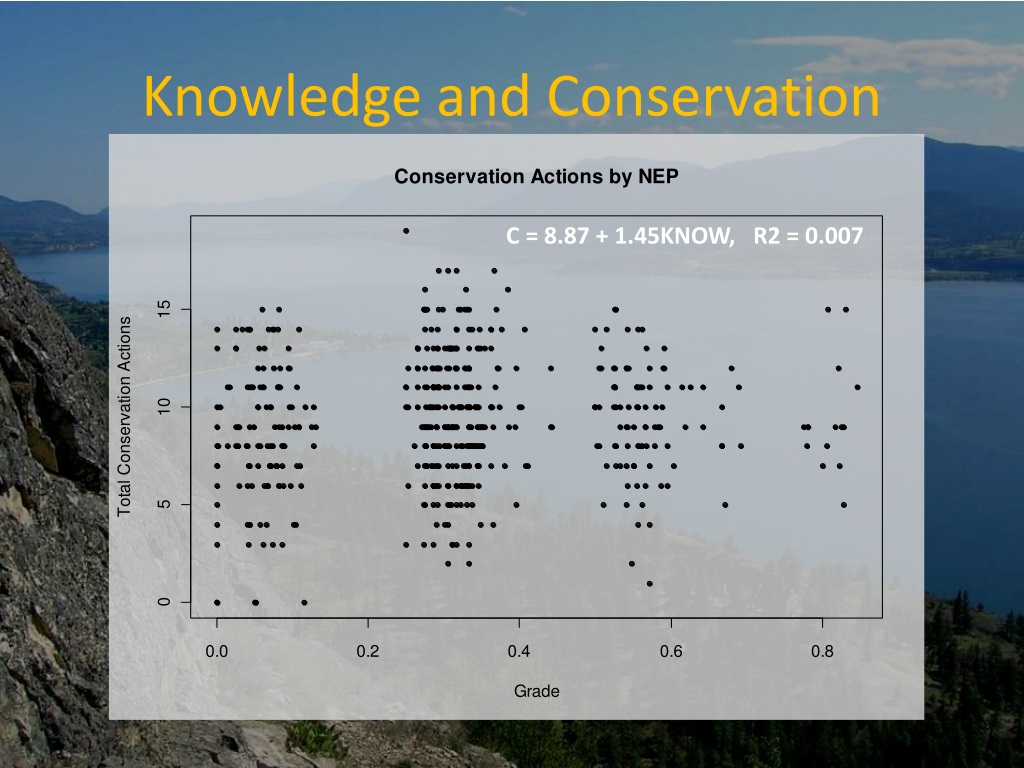 Knowledge and Conservation

Conservation Actions by NEP

C = 8.87 + 1.45KNOW,   R2 = 0.007

Total Conservation Actions

0
5
10
15

0.0
0.2
0.4
0.6
0.8

Grade